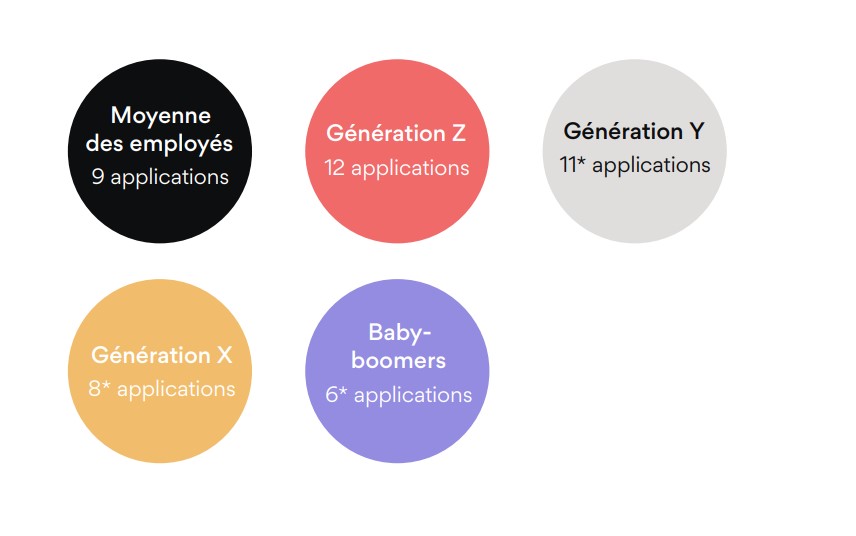 Moyenne des employés
9 applications

Génération Z
12 applications

Génération Y
11* applications

Génération X
8* applications

Baby-boomers
6* applications